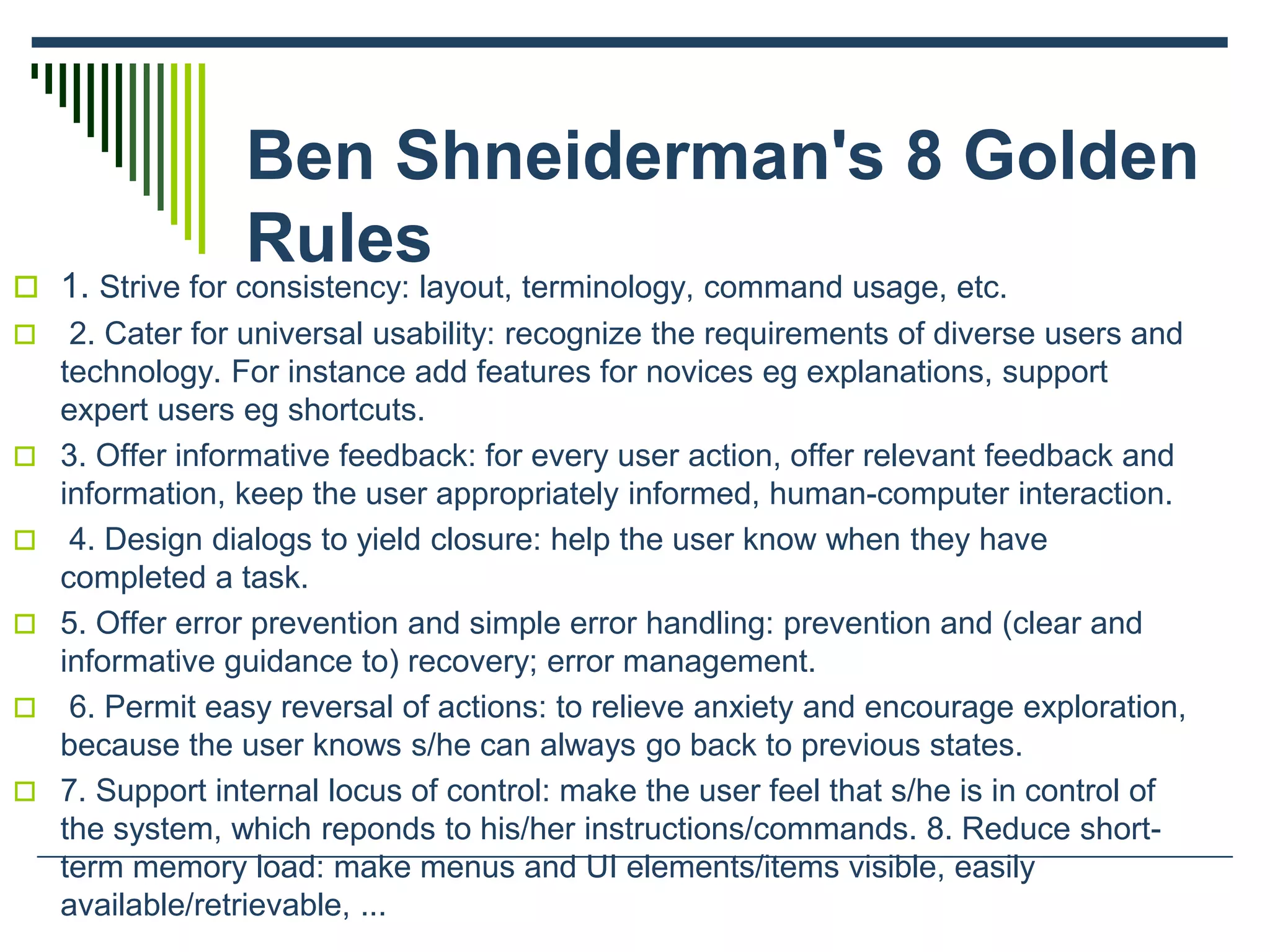 Ben Shneiderman's 8 Golden Rules

1. Strive for consistency: layout, terminology, command usage, etc.

2. Cater for universal usability: recognize the requirements of diverse users and technology. For instance add features for novices eg explanations, support expert users eg shortcuts.

3. Offer informative feedback: for every user action, offer relevant feedback and information, keep the user appropriately informed, human-computer interaction.

4. Design dialogs to yield closure: help the user know when they have completed a task.

5. Offer error prevention and simple error handling: prevention and (clear and informative guidance to) recovery; error management.

6. Permit easy reversal of actions: to relieve anxiety and encourage exploration, because the user knows s/he can always go back to previous states.

7. Support internal locus of control: make the user feel that s/he is in control of the system, which reponds to his/her instructions/commands. 8. Reduce short-term memory load: make menus and UI elements/items visible, easily available/retrievable, ...